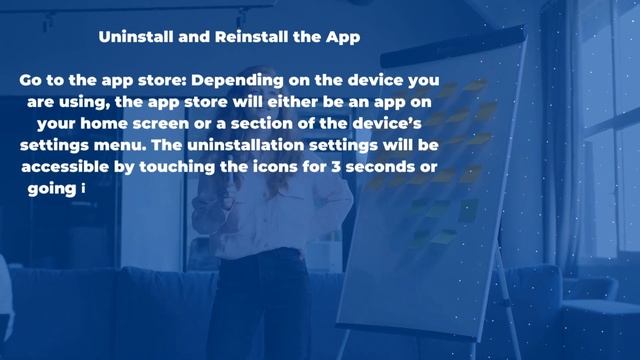 Uninstall and Reinstall the App

Go to the app store: Depending on the device you are using, the app store will either be an app on your home screen or a section of the device's settings menu. The uninstallation settings will be accessible by touching the icons for 3 seconds or going i